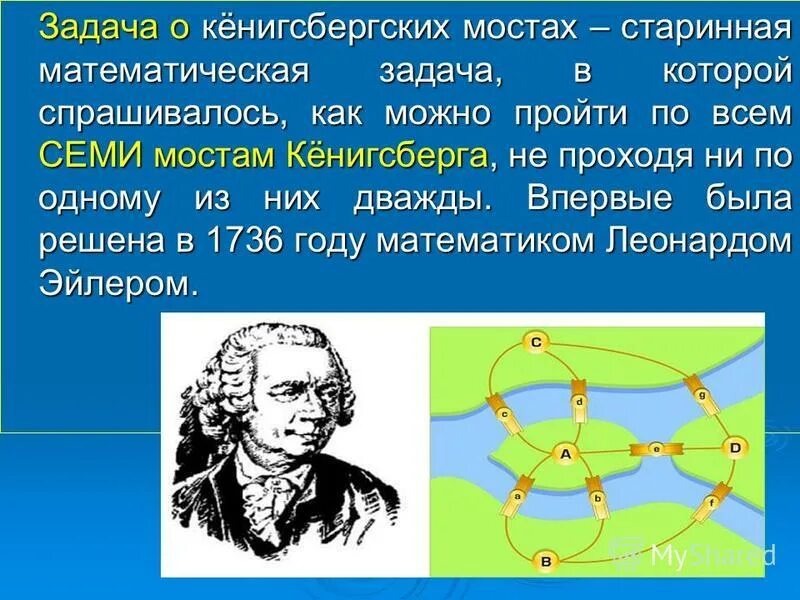 Задача о кёнигсбергских мостах – старинная математическая задача, в которой спрашивалось, как можно пройти по всем СЕМИ мостам Кёнигсберга, не проходя ни по одному из них дважды. Впервые была решена в 1736 году математиком Леонардом Эйлером.

C
c
d
g
A
e
D
a
b
f
B
MyShared